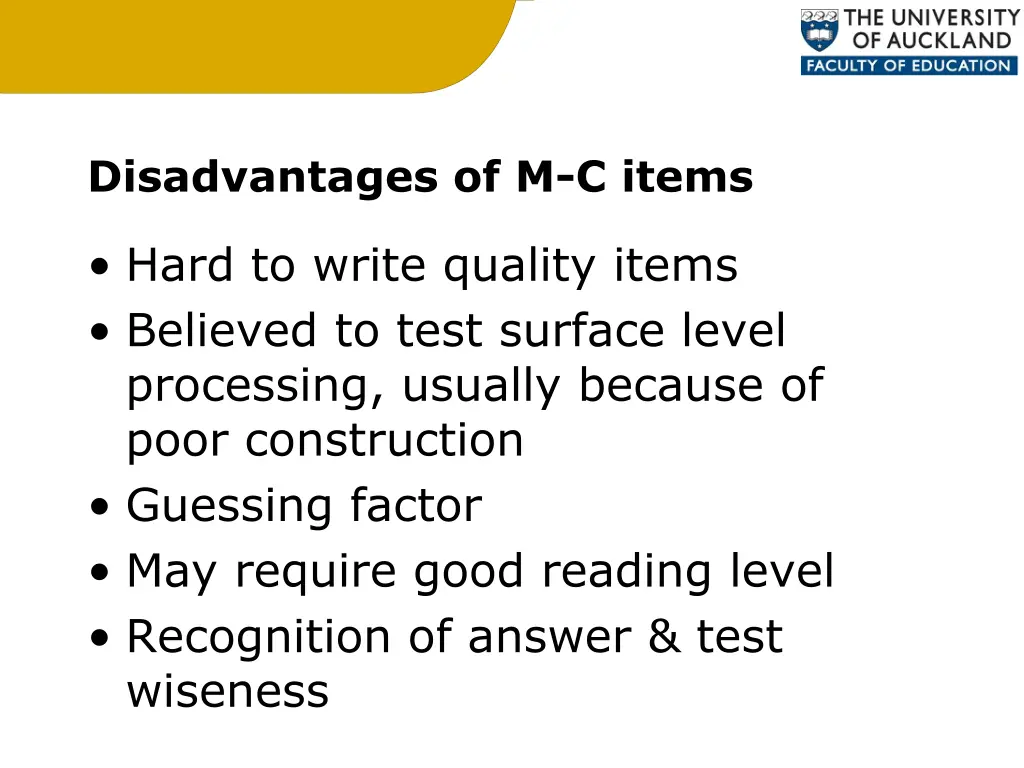 THE UNIVERSITY OF AUCKLAND
FACULTY OF EDUCATION

Disadvantages of M-C items

• Hard to write quality items
• Believed to test surface level processing, usually because of poor construction
• Guessing factor
• May require good reading level
• Recognition of answer & test wiseness